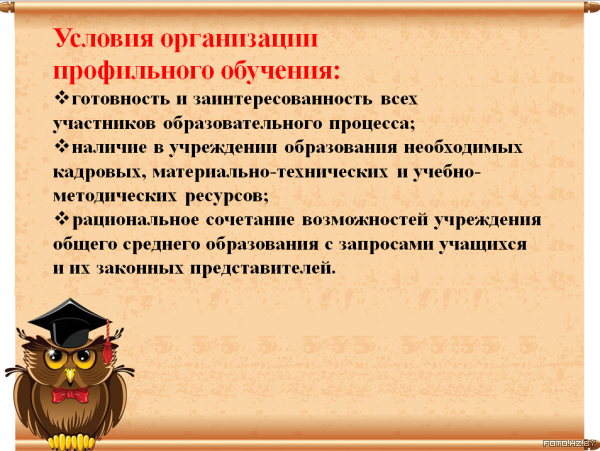 Условия организации профильного обучения:

❖готовность и заинтересованность всех участников образовательного процесса;

❖наличие в учреждении образования необходимых кадровых, материально-технических и учебно-методических ресурсов;

❖рациональное сочетание возможностей учреждения общего среднего образования с запросами учащихся и их законных представителей.

FOTO.HZ.BY